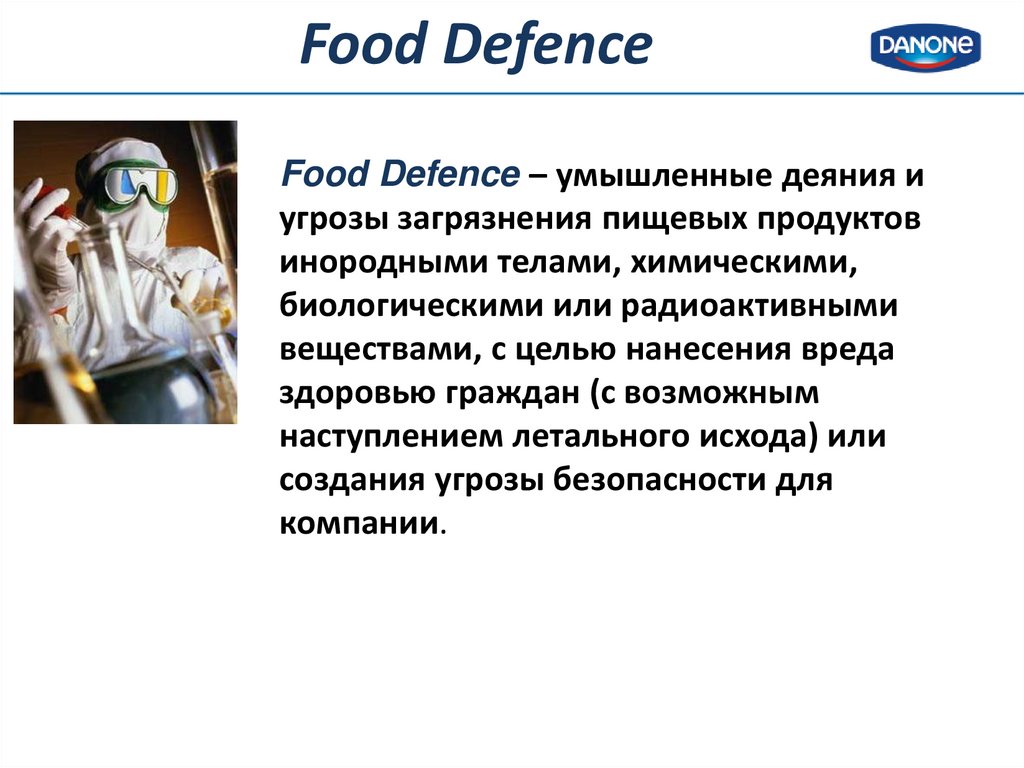 Food Defence

DANONE

Food Defence – умышленные деяния и угрозы загрязнения пищевых продуктов инородными телами, химическими, биологическими или радиоактивными веществами, с целью нанесения вреда здоровью граждан (с возможным наступлением летального исхода) или создания угрозы безопасности для компании.